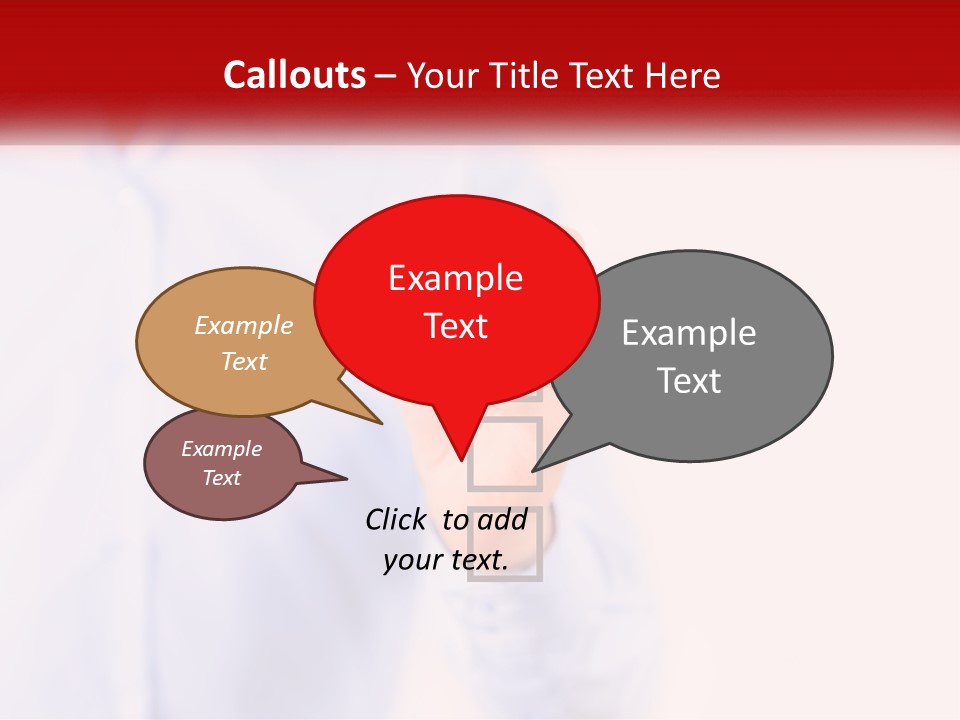 Callouts – Your Title Text Here

Example Text

Example Text

Example Text

Example Text

Click to add your text.